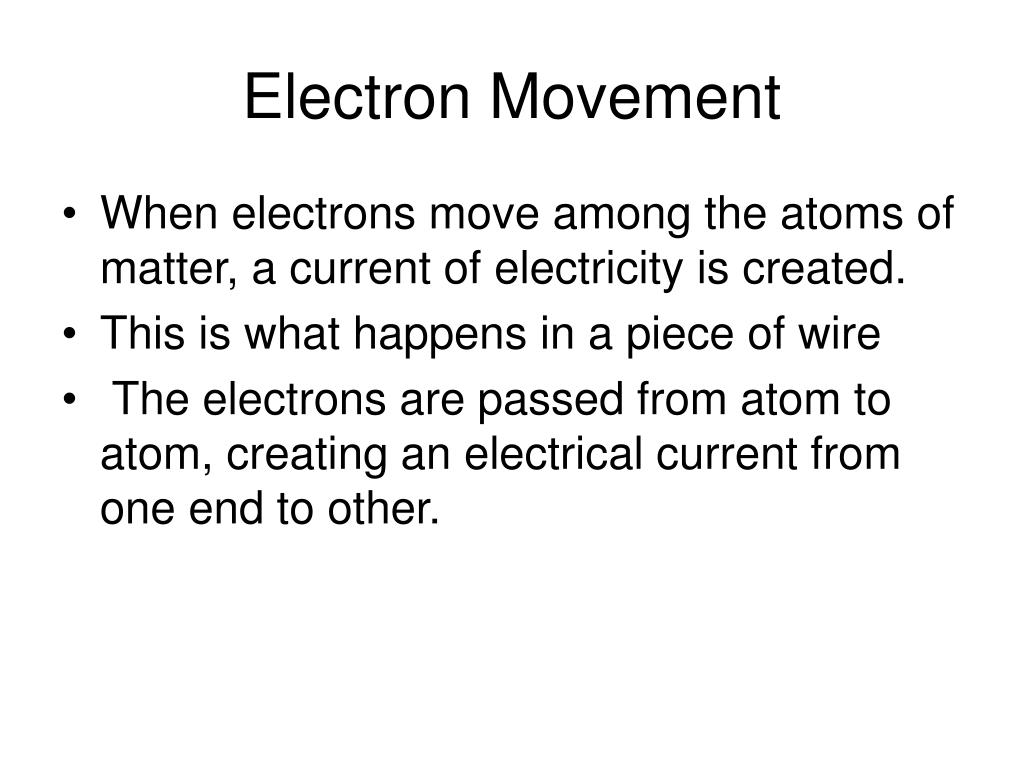 Electron Movement

• When electrons move among the atoms of matter, a current of electricity is created.
• This is what happens in a piece of wire
• The electrons are passed from atom to atom, creating an electrical current from one end to other.